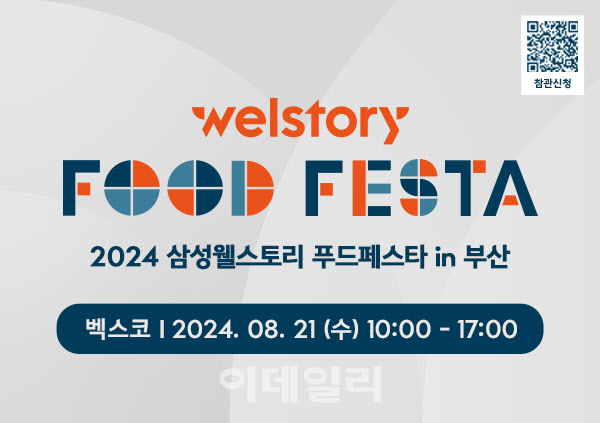 참관신청

welstory

FOOD FESTA

2024 삼성웰스토리 푸드페스타 in 부산

벡스코 I 2024. 08. 21 (수) 10:00 - 17:00

이데일리